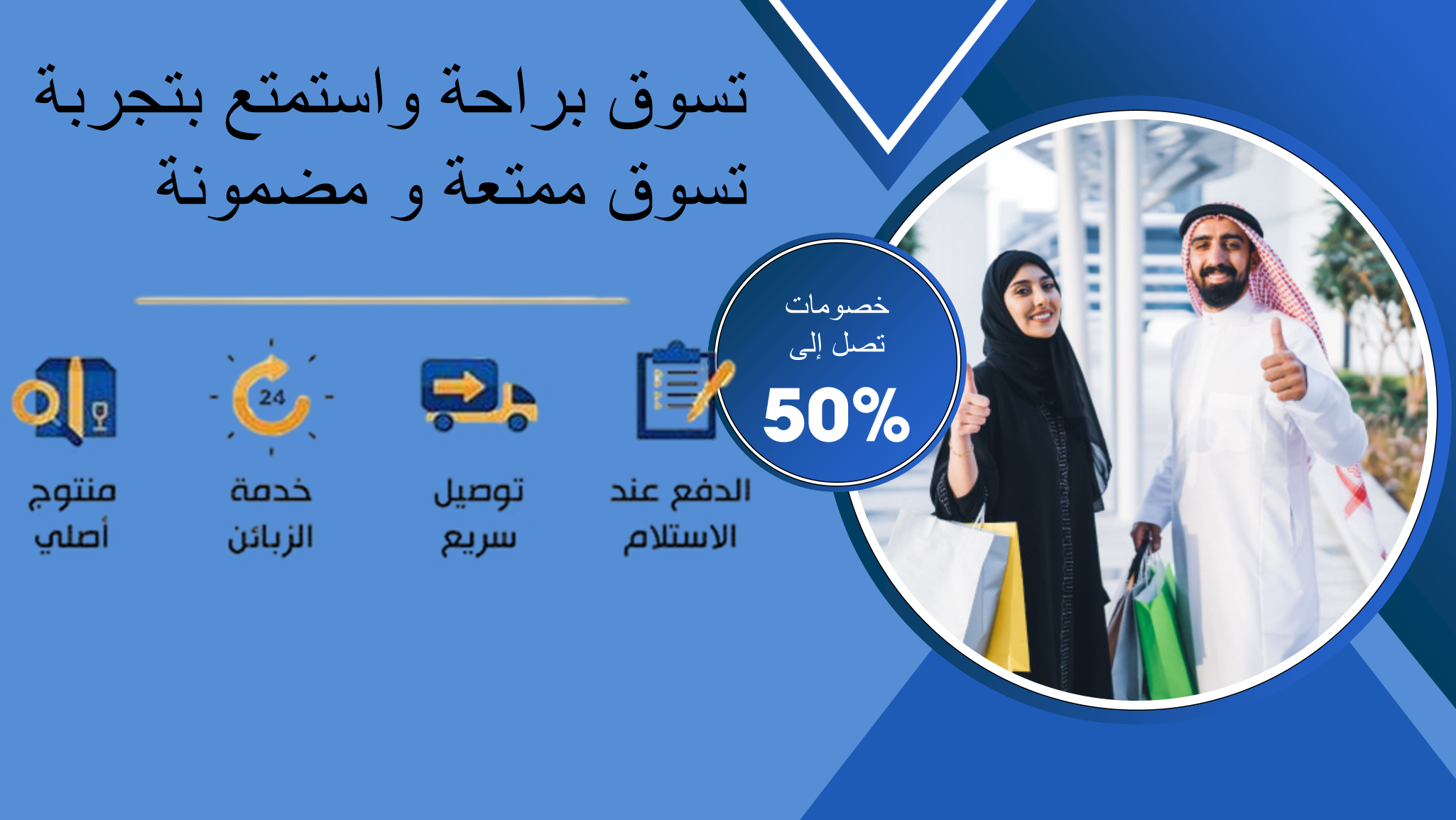 تسوق براحة واستمتع بتجربة تسوق ممتعة و مضمونة

خصومات تصل إلى
50%

الدفع عند الاستلام

توصيل سريع

24
خدمة الزبائن

منتوج أصلي